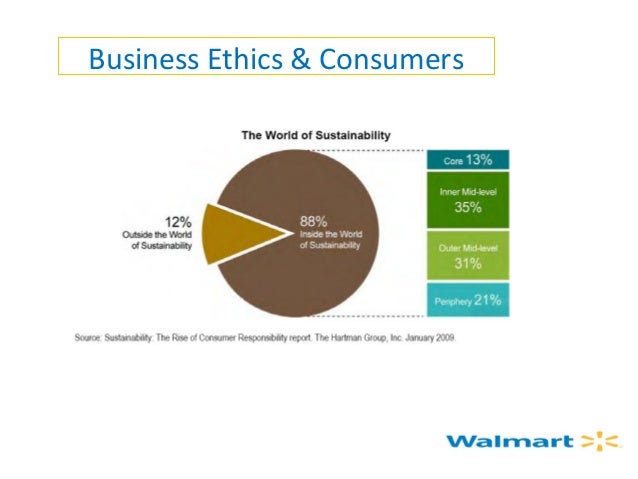 Business Ethics & Consumers

The World of Sustainability

12%
Outside the World of Sustainability

88%
Inside the World of Sustainability

Core 13%

Inner Mid-level
35%

Outer Mid-level
31%

Periphery 21%

Source: Sustainability: The Rise of Consumer Responsibility report. The Hartman Group, Inc. January 2009.

Walmart